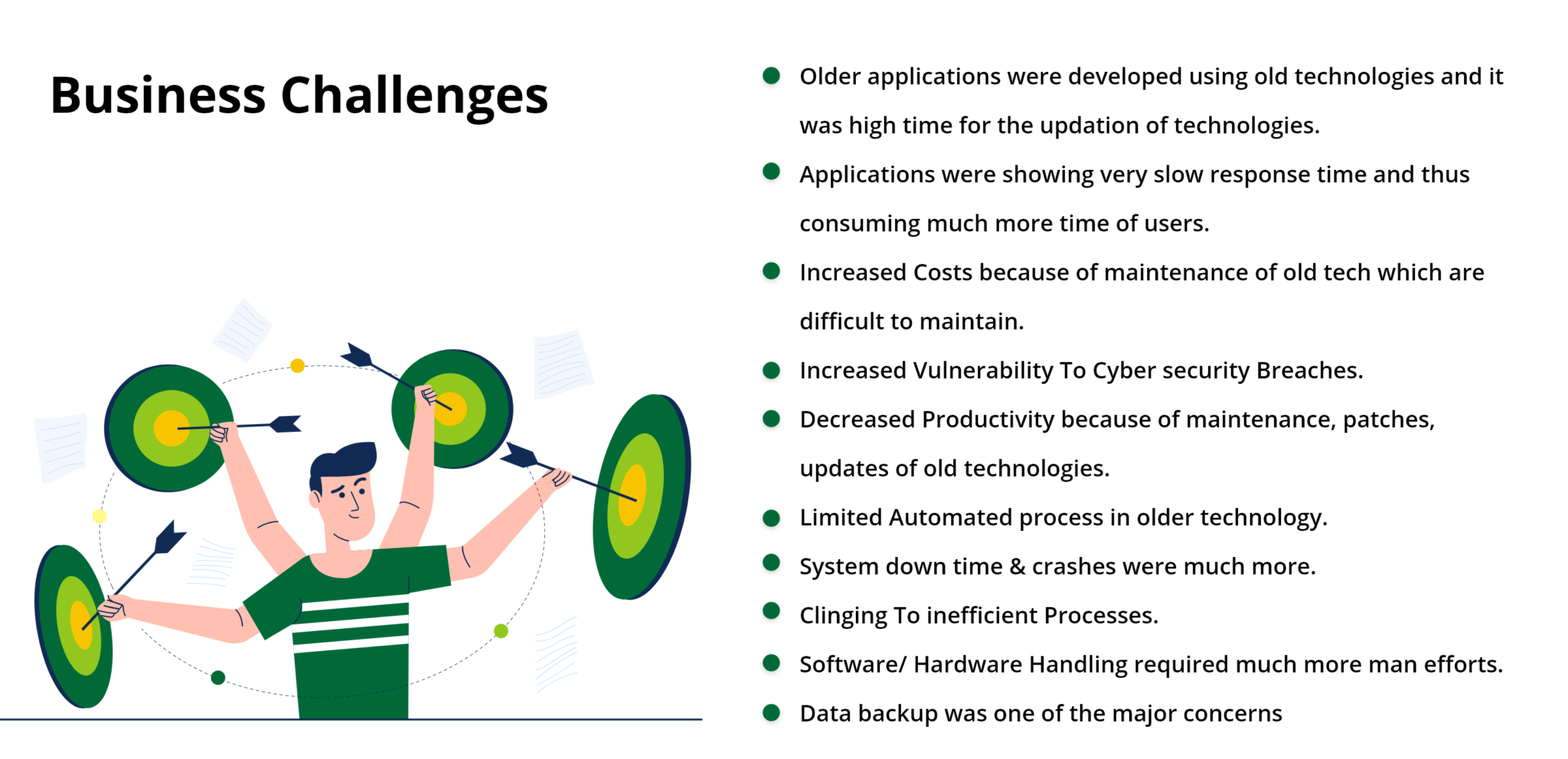 Business Challenges

- Older applications were developed using old technologies and it was high time for the updation of technologies.
- Applications were showing very slow response time and thus consuming much more time of users.
- Increased Costs because of maintenance of old tech which are difficult to maintain.
- Increased Vulnerability To Cyber security Breaches.
- Decreased Productivity because of maintenance, patches, updates of old technologies.
- Limited Automated process in older technology.
- System down time & crashes were much more.
- Clinging To inefficient Processes.
- Software/ Hardware Handling required much more man efforts.
- Data backup was one of the major concerns